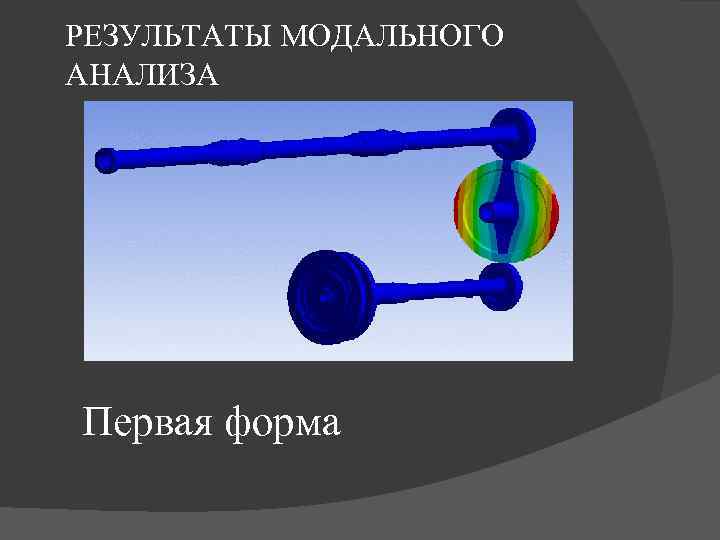 РЕЗУЛЬТАТЫ МОДАЛЬНОГО АНАЛИЗА

Первая форма